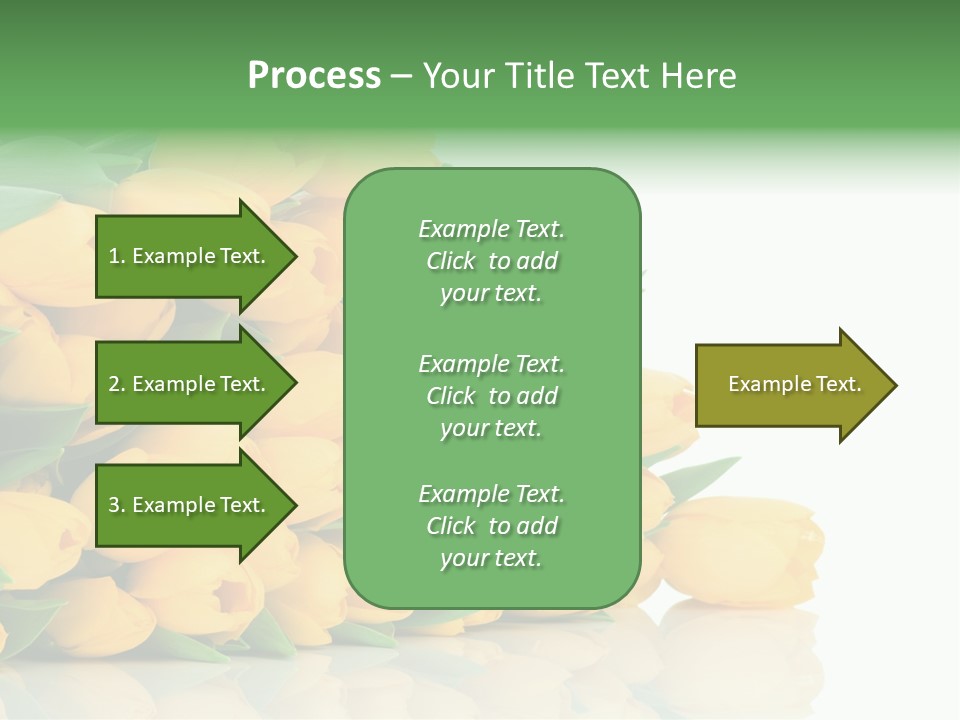 Process – Your Title Text Here

1. Example Text.

2. Example Text.

3. Example Text.

Example Text. Click to add your text.

Example Text. Click to add your text.

Example Text. Click to add your text.

Example Text.